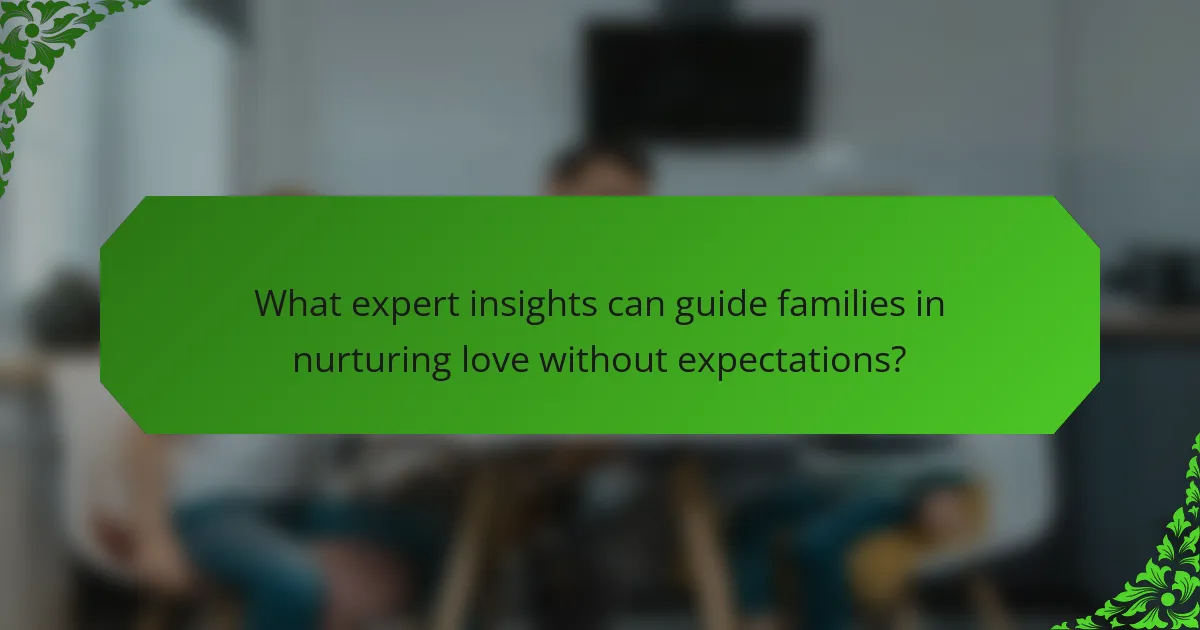 What expert insights can guide families in nurturing love without expectations?